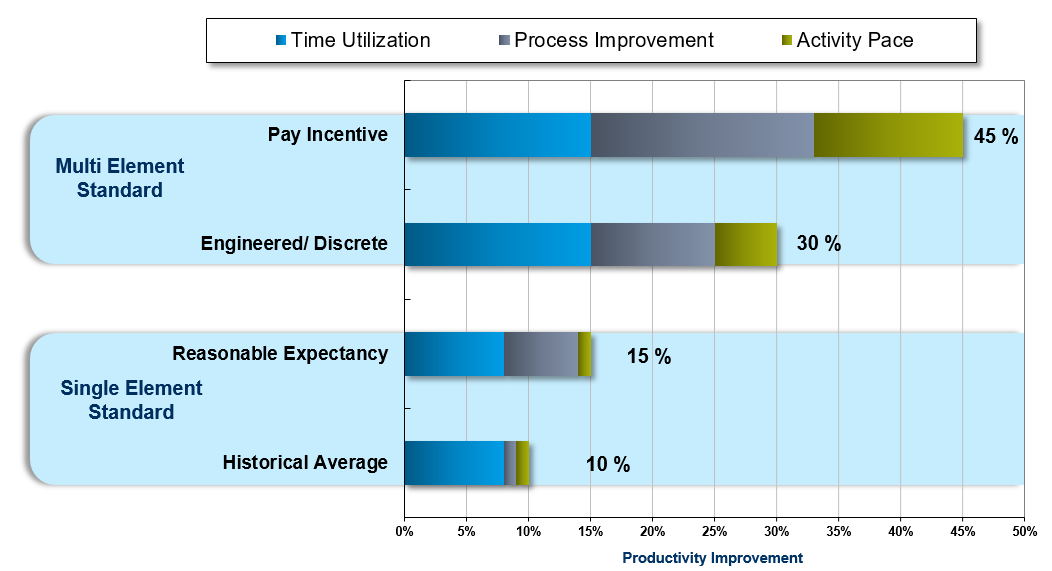 Time Utilization
Process Improvement
Activity Pace

Multi Element Standard

Pay Incentive
45 %

Engineered/ Discrete
30 %

Single Element Standard

Reasonable Expectancy
15 %

Historical Average
10 %

0% 5% 10% 15% 20% 25% 30% 35% 40% 45% 50%

Productivity Improvement